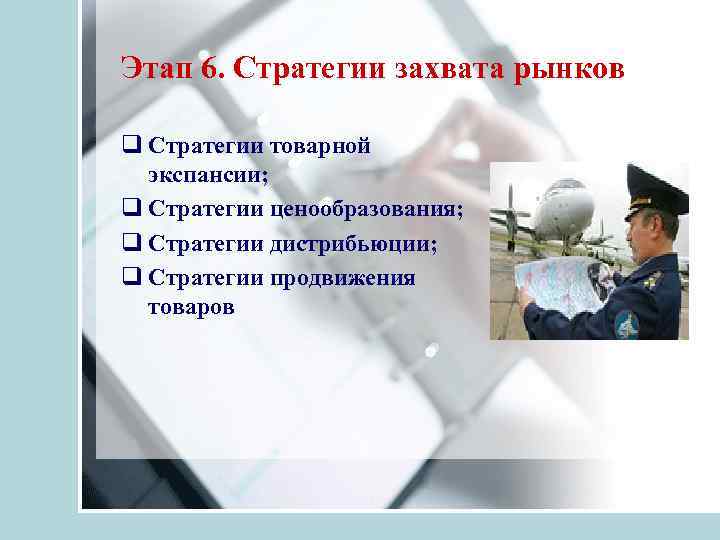 Этап 6. Стратегии захвата рынков

❑ Стратегии товарной экспансии;
❑ Стратегии ценообразования;
❑ Стратегии дистрибьюции;
❑ Стратегии продвижения товаров